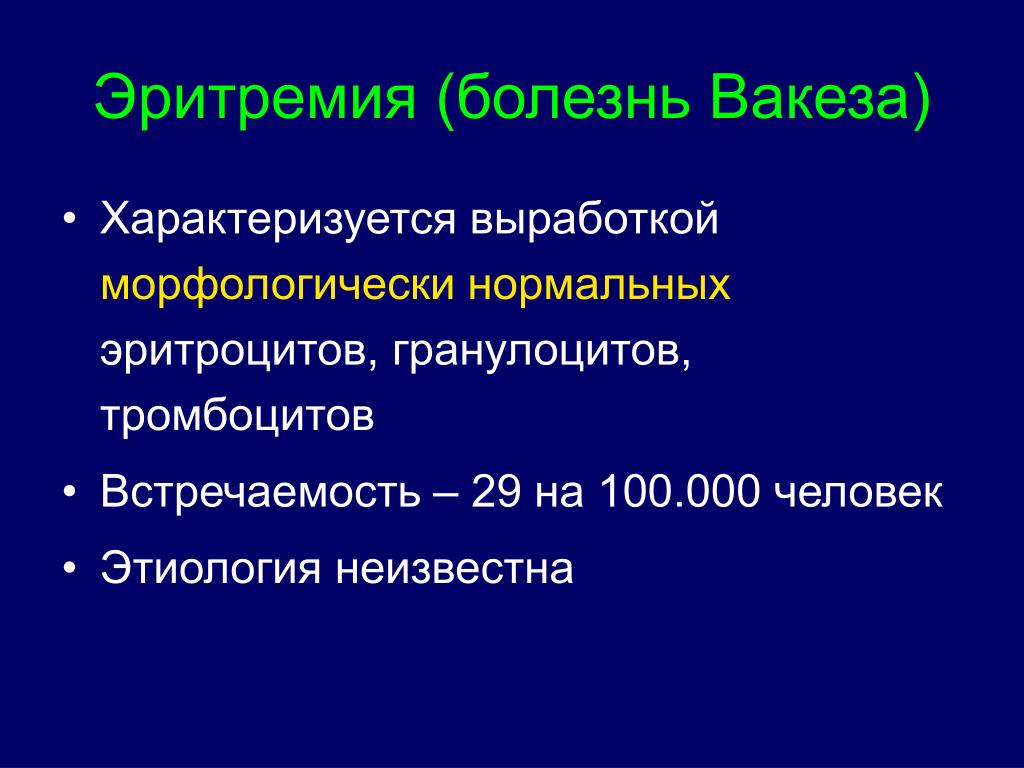 Эритремия (болезнь Вакеза)

• Характеризуется выработкой морфологически нормальных эритроцитов, гранулоцитов, тромбоцитов
• Встречаемость – 29 на 100.000 человек
• Этиология неизвестна